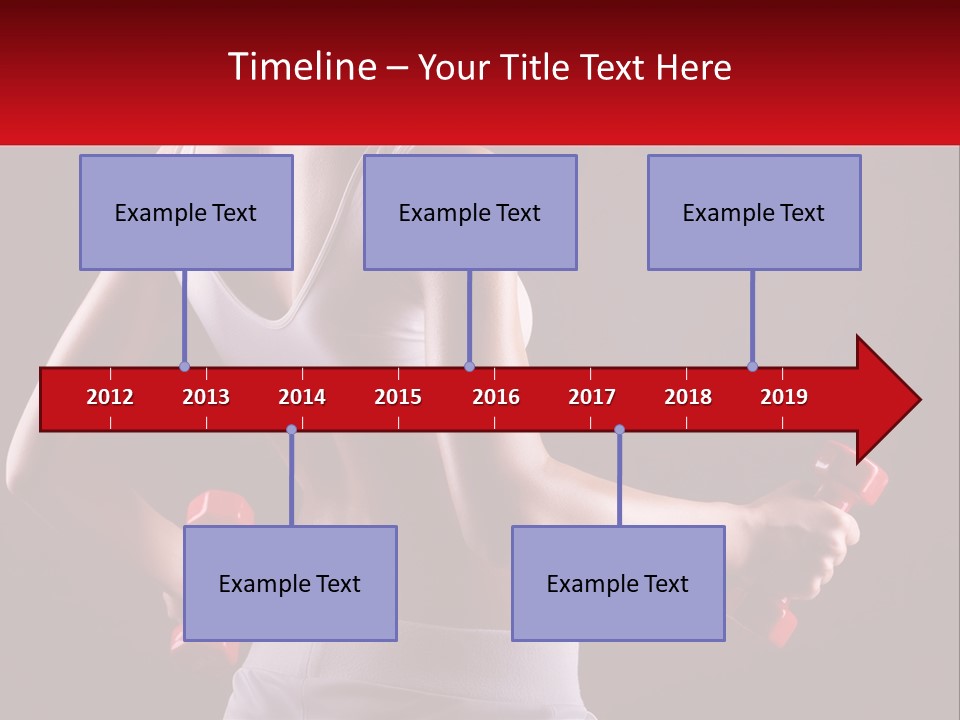 Timeline – Your Title Text Here

Example Text

Example Text

Example Text

2012
2013
2014
2015
2016
2017
2018
2019

Example Text

Example Text